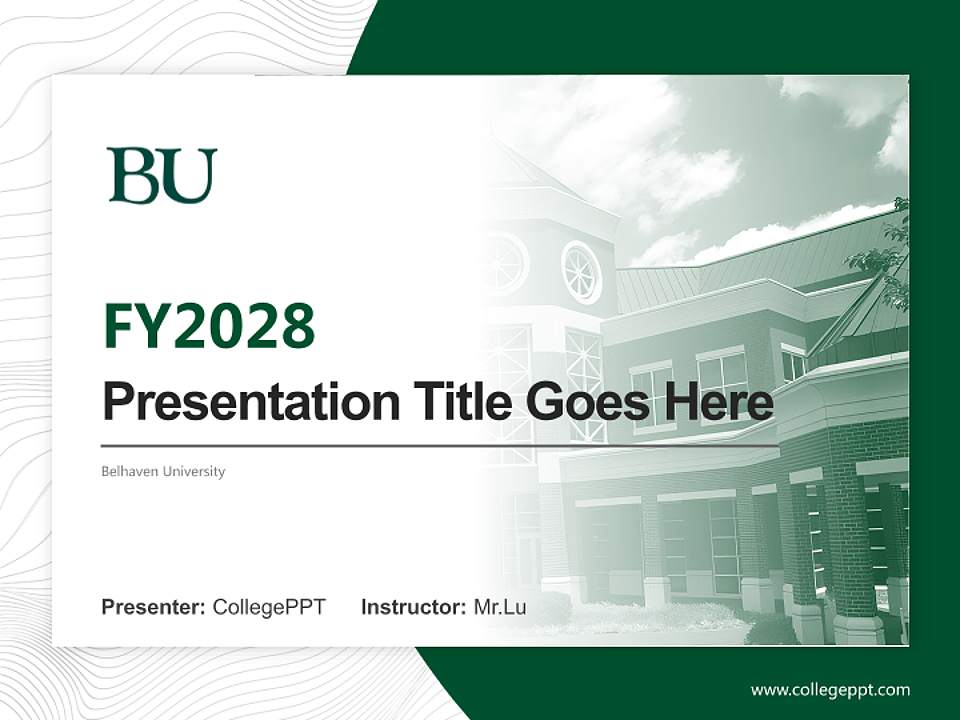 BU

FY2028

Presentation Title Goes Here

Belhaven University

Presenter: CollegePPT Instructor: Mr.Lu

www.collegeppt.com